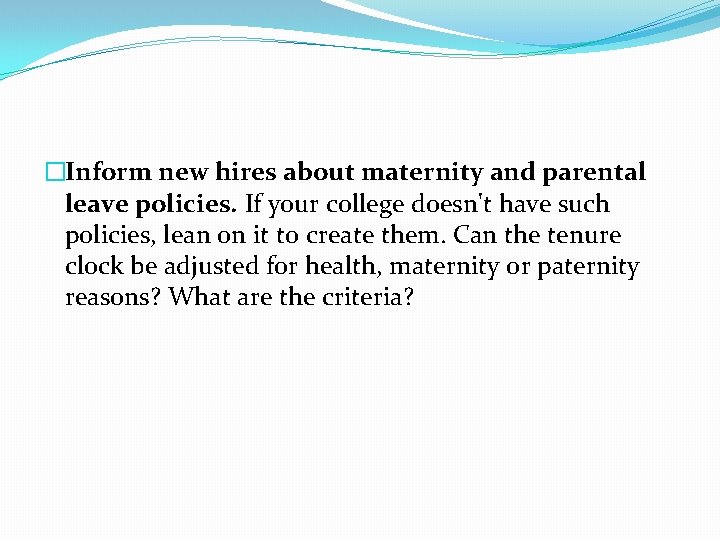 Inform new hires about maternity and parental leave policies. If your college doesn't have such policies, lean on it to create them. Can the tenure clock be adjusted for health, maternity or paternity reasons? What are the criteria?